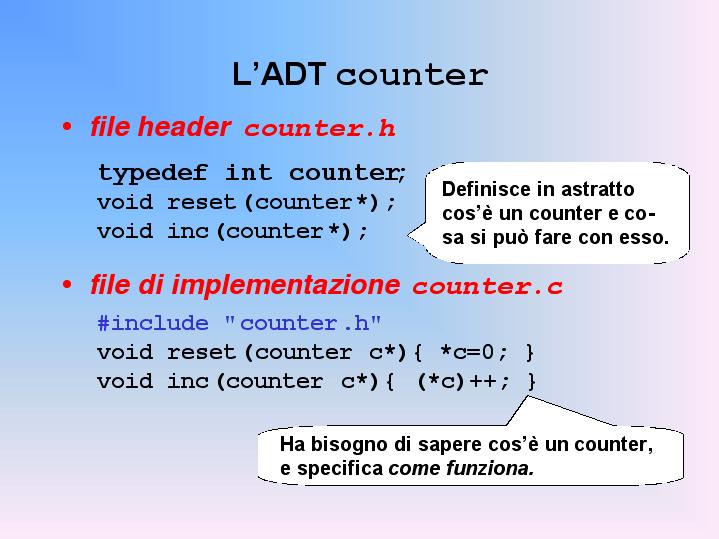 L'ADT counter

• file header counter.h

typedef int counter;
void reset(counter*);
void inc(counter*);

Definisce in astratto cos'è un counter e cosa si può fare con esso.

• file di implementazione counter.c

#include "counter.h"
void reset(counter c*){ *c=0; }
void inc(counter c*){ (*c)++; }

Ha bisogno di sapere cos'è un counter, e specifica come funziona.